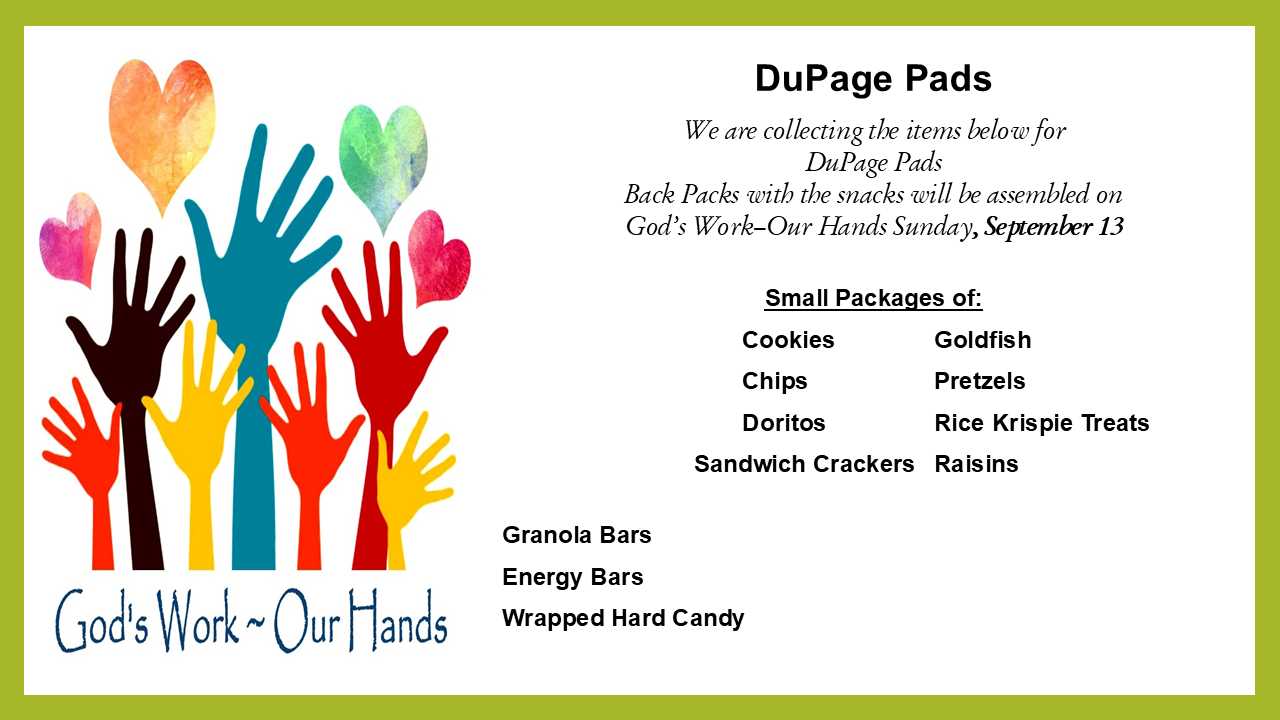 God's Work ~ Our Hands

DuPage Pads

We are collecting the items below for DuPage Pads
Back Packs with the snacks will be assembled on God's Work–Our Hands Sunday, September 13

Small Packages of:

Cookies
Chips
Doritos
Sandwich Crackers

Goldfish
Pretzels
Rice Krispie Treats
Raisins

Granola Bars
Energy Bars
Wrapped Hard Candy